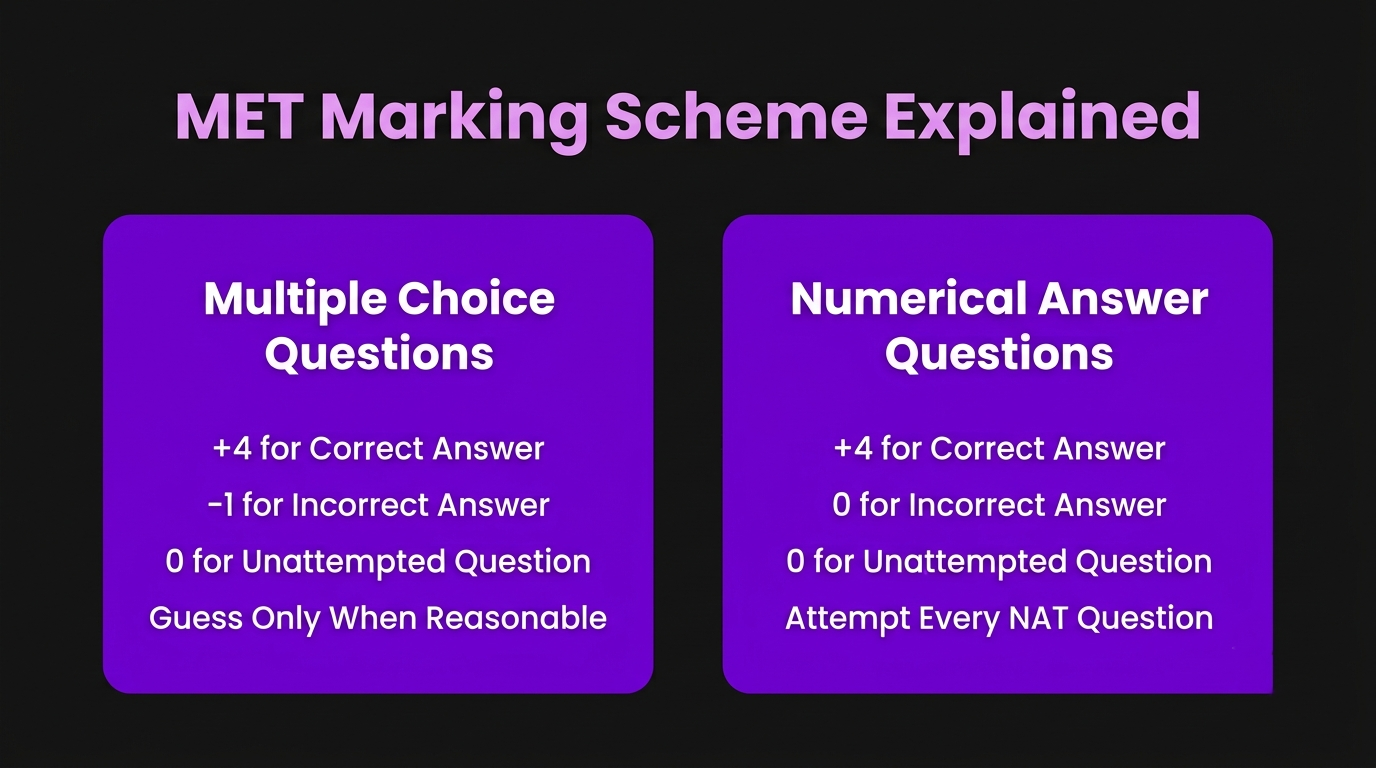 MET Marking Scheme Explained

Multiple Choice Questions

+4 for Correct Answer

-1 for Incorrect Answer

0 for Unattempted Question

Guess Only When Reasonable

Numerical Answer Questions

+4 for Correct Answer

0 for Incorrect Answer

0 for Unattempted Question

Attempt Every NAT Question